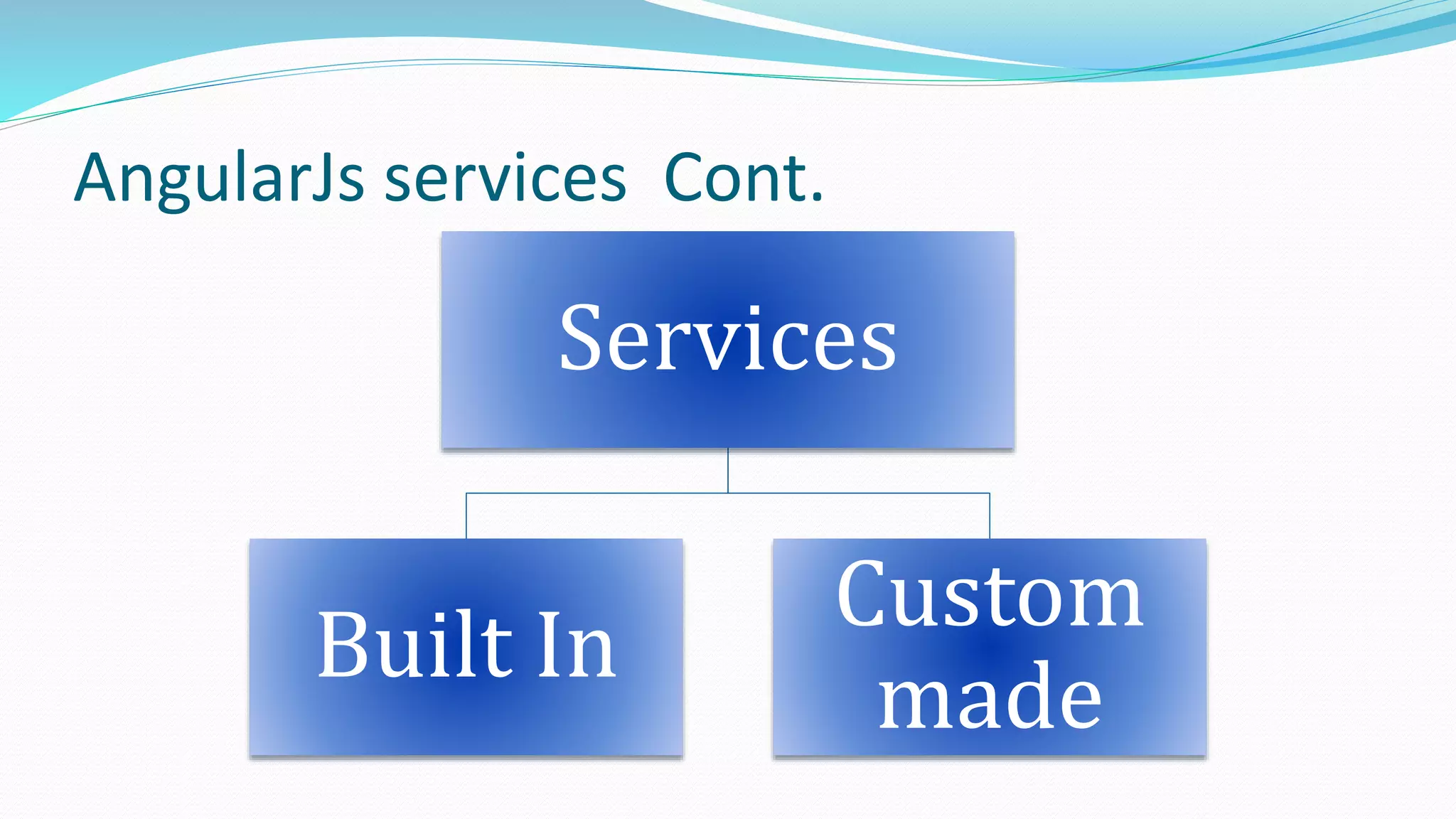 AngularJs services  Cont.

Services

Built In

Custom made